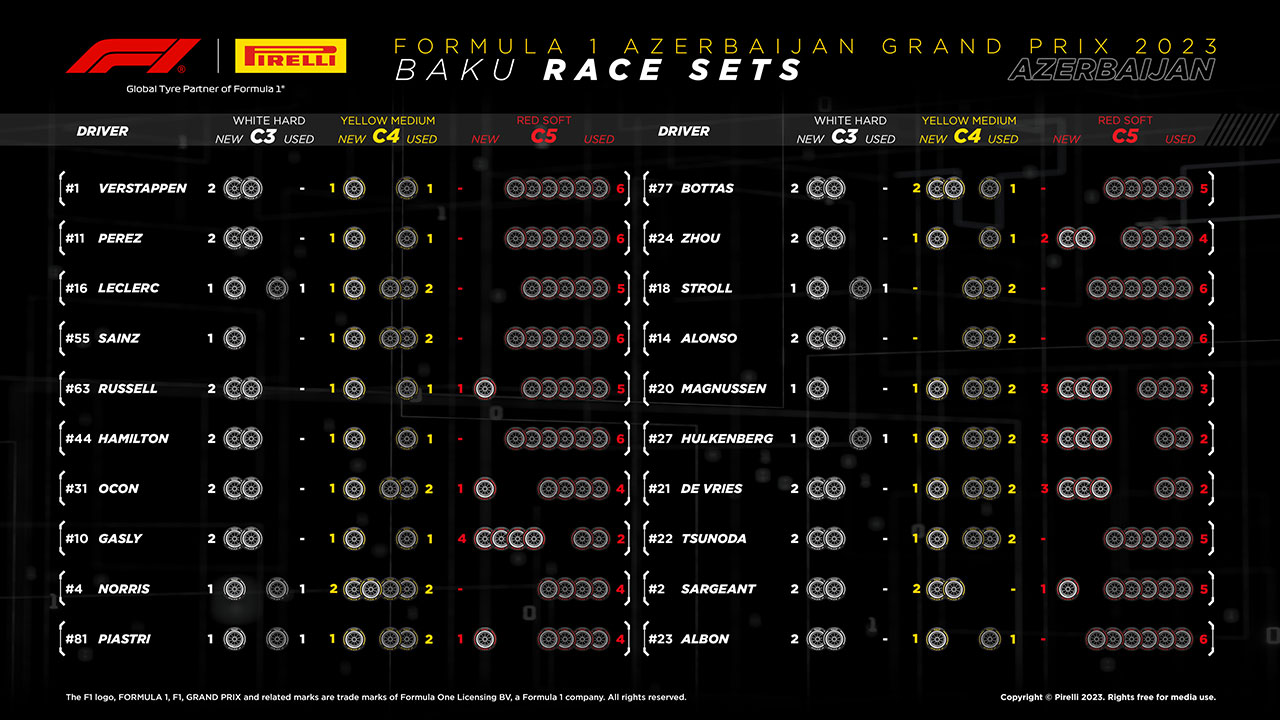 F1 | PIRELLI
Global Tyre Partner of Formula 1®

FORMULA 1 AZERBAIJAN GRAND PRIX 2023
BAKU RACE SETS
AZERBAIJAN

| DRIVER | WHITE HARD C3 NEW | WHITE HARD C3 USED | YELLOW MEDIUM C4 NEW | YELLOW MEDIUM C4 USED | RED SOFT C5 NEW | RED SOFT C5 USED |
|---|---|---|---|---|---|---|
| #1 VERSTAPPEN | 2 | - | 1 | 1 | - | 6 |
| #11 PEREZ | 2 | - | 1 | 1 | - | 6 |
| #16 LECLERC | 1 | 1 | 1 | 2 | - | 5 |
| #55 SAINZ | 1 | - | 1 | 2 | - | 6 |
| #63 RUSSELL | 2 | - | 1 | 1 | 1 | 5 |
| #44 HAMILTON | 2 | - | 1 | 1 | - | 6 |
| #31 OCON | 2 | - | 1 | 2 | 1 | 4 |
| #10 GASLY | 2 | - | 1 | 1 | 4 | 2 |
| #4 NORRIS | 1 | 1 | 2 | 2 | - | 4 |
| #81 PIASTRI | 1 | 1 | 1 | 2 | 1 | 4 |

| DRIVER | WHITE HARD C3 NEW | WHITE HARD C3 USED | YELLOW MEDIUM C4 NEW | YELLOW MEDIUM C4 USED | RED SOFT C5 NEW | RED SOFT C5 USED |
|---|---|---|---|---|---|---|
| #77 BOTTAS | 2 | - | 2 | 1 | - | 5 |
| #24 ZHOU | 2 | - | 1 | 1 | 2 | 4 |
| #18 STROLL | 1 | 1 | - | 2 | - | 6 |
| #14 ALONSO | 2 | - | - | 2 | - | 6 |
| #20 MAGNUSSEN | 1 | - | 1 | 2 | 3 | 3 |
| #27 HULKENBERG | 1 | 1 | 1 | 2 | 3 | 2 |
| #21 DE VRIES | 2 | - | 1 | 2 | 3 | 2 |
| #22 TSUNODA | 2 | - | 1 | 2 | - | 5 |
| #2 SARGEANT | 2 | - | 2 | - | 1 | 5 |
| #23 ALBON | 2 | - | 1 | 1 | - | 6 |

The F1 logo, FORMULA 1, F1, GRAND PRIX and related marks are trade marks of Formula One Licensing BV, a Formula 1 company. All rights reserved.

Copyright © Pirelli 2023. Rights free for media use.